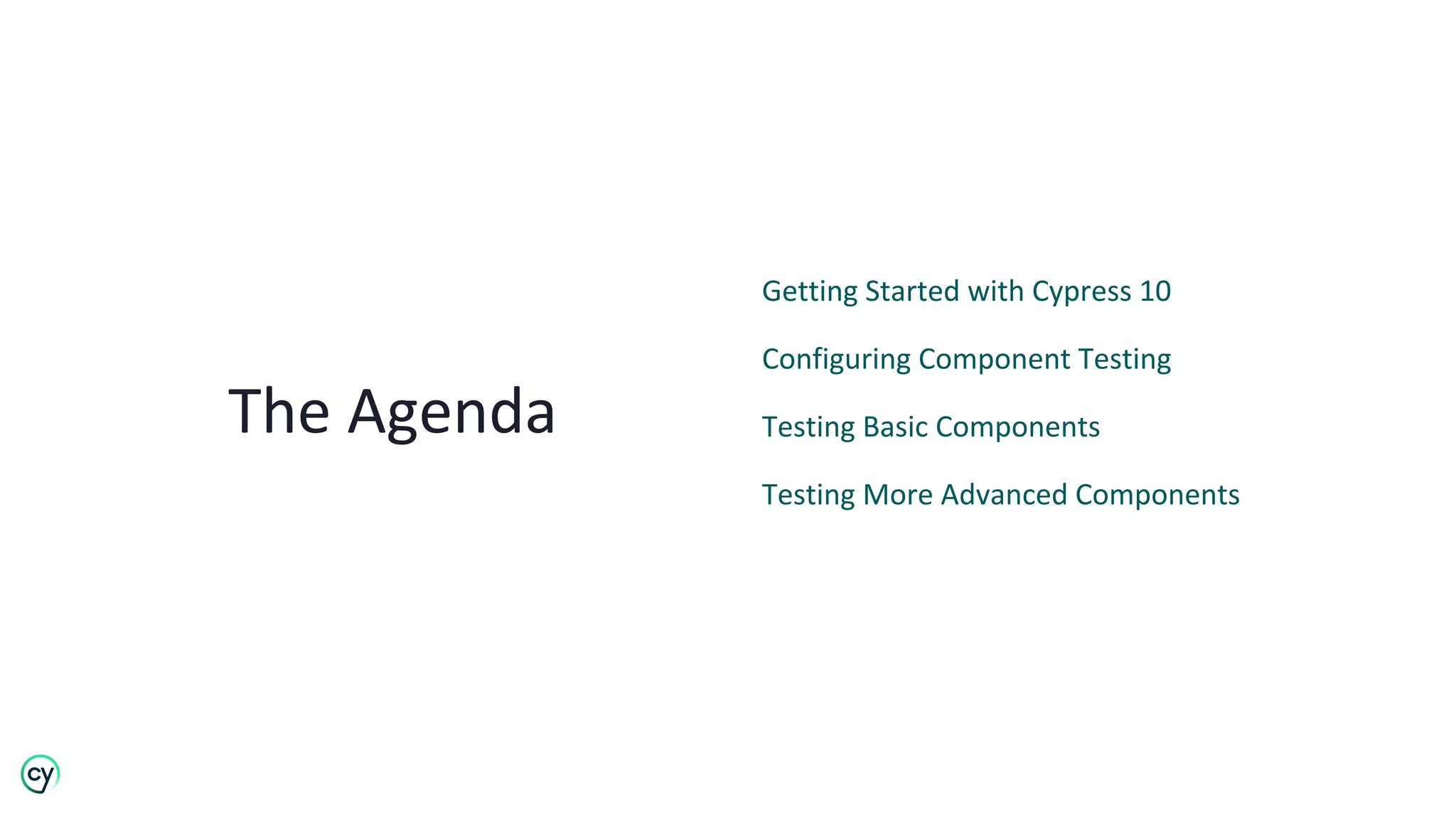 The Agenda

Getting Started with Cypress 10

Configuring Component Testing

Testing Basic Components

Testing More Advanced Components

cy